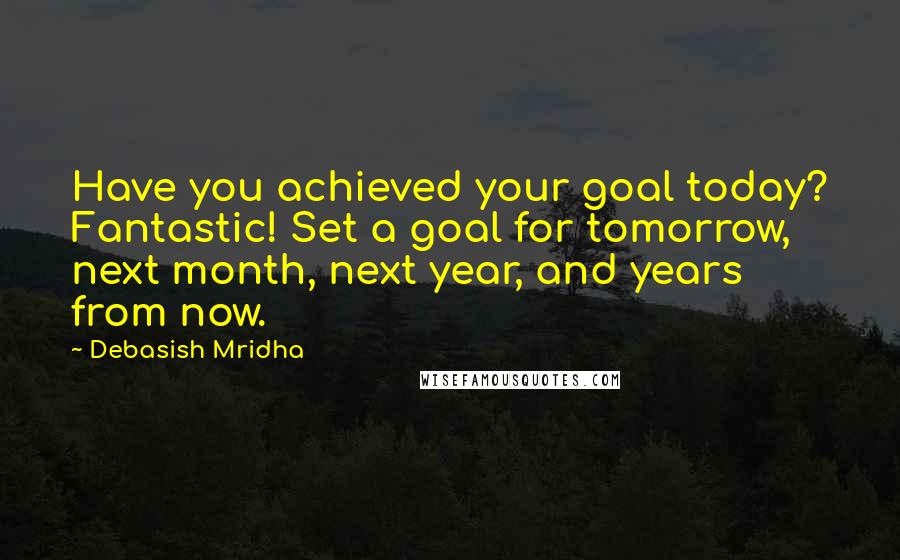 Have you achieved your goal today? Fantastic! Set a goal for tomorrow, next month, next year, and years from now.

~ Debasish Mridha

WISEFAMOUSQUOTES.COM